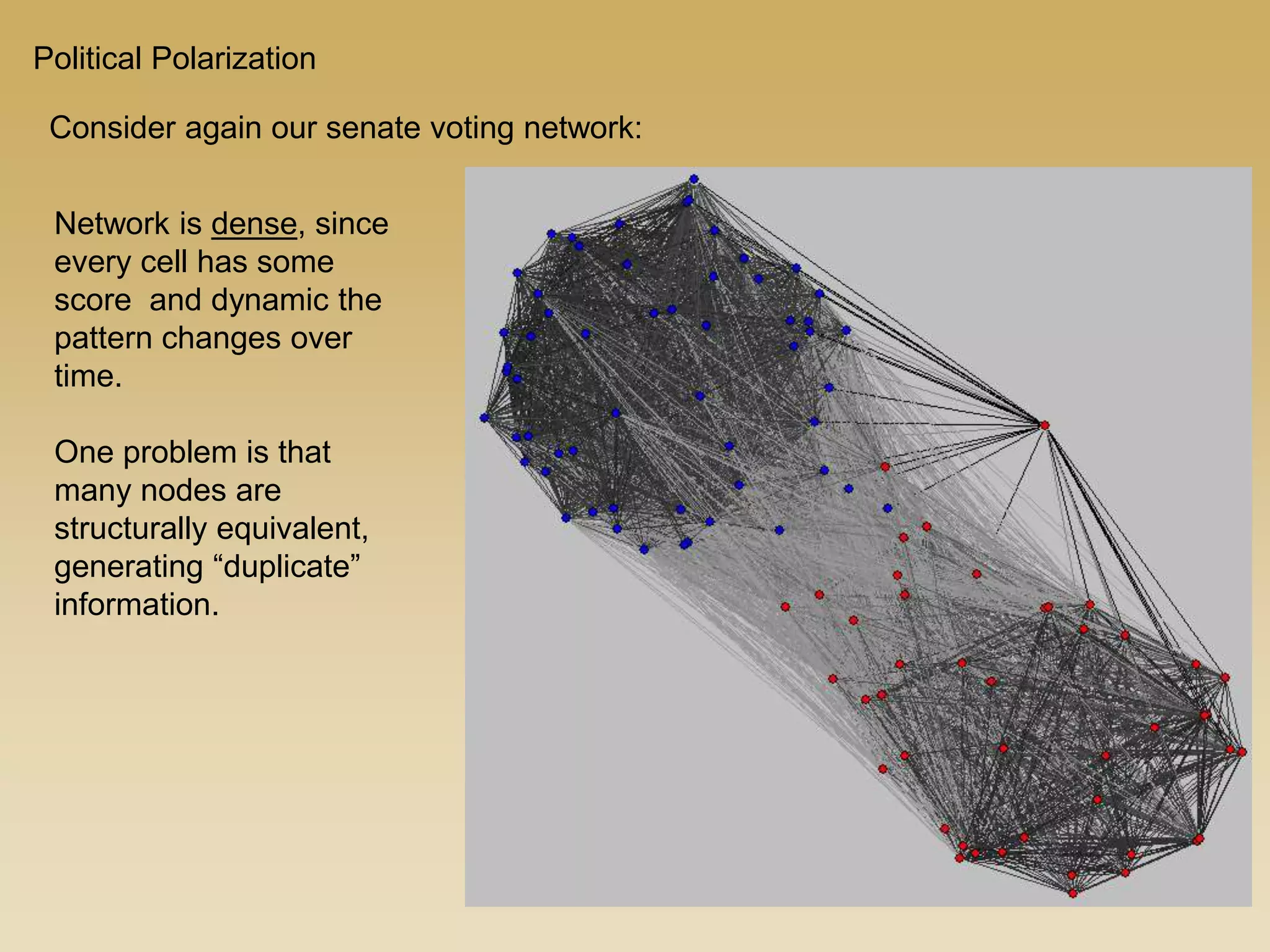 Political Polarization

Consider again our senate voting network:

Network is dense, since every cell has some score  and dynamic the pattern changes over time.

One problem is that many nodes are structurally equivalent, generating “duplicate” information.